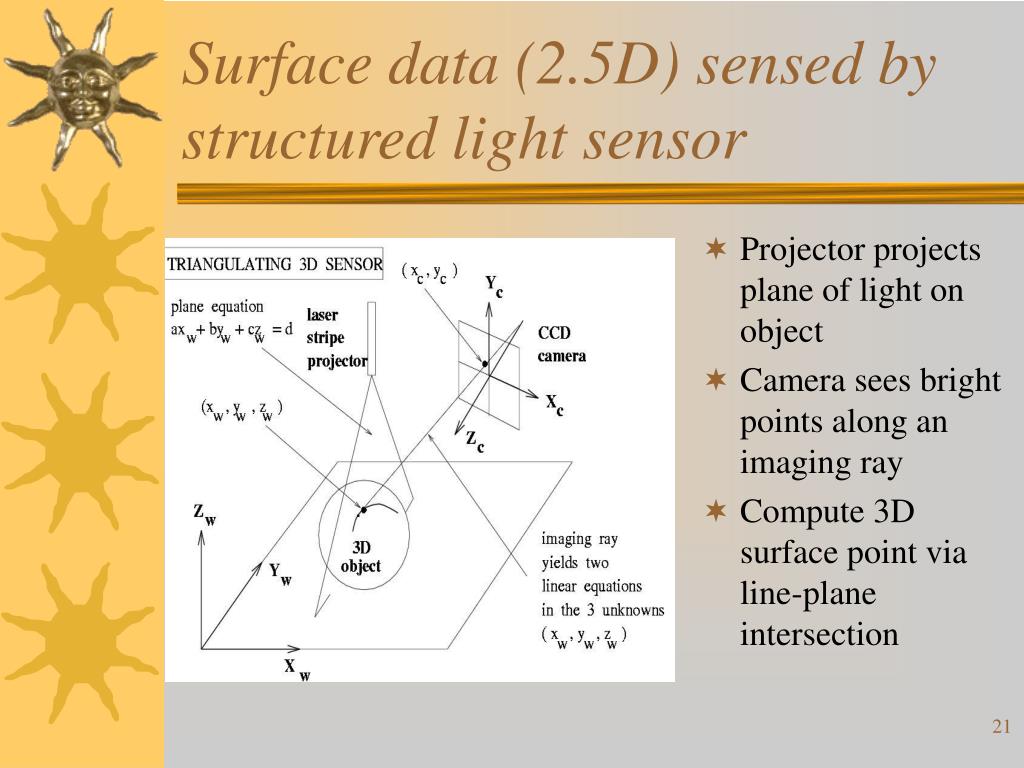 Surface data (2.5D) sensed by structured light sensor

TRIANGULATING 3D SENSOR

plane equation
$ax_w + by_w + cz_w = d$

laser stripe projector

$(x_c, y_c)$

$Y_c$

CCD camera

$X_c$

$Z_c$

$(x_w, y_w, z_w)$

$Z_w$

$Y_w$

$X_w$

3D object

imaging ray yields two linear equations in the 3 unknowns $(x_w, y_w, z_w)$

Projector projects plane of light on object

Camera sees bright points along an imaging ray

Compute 3D surface point via line-plane intersection

21